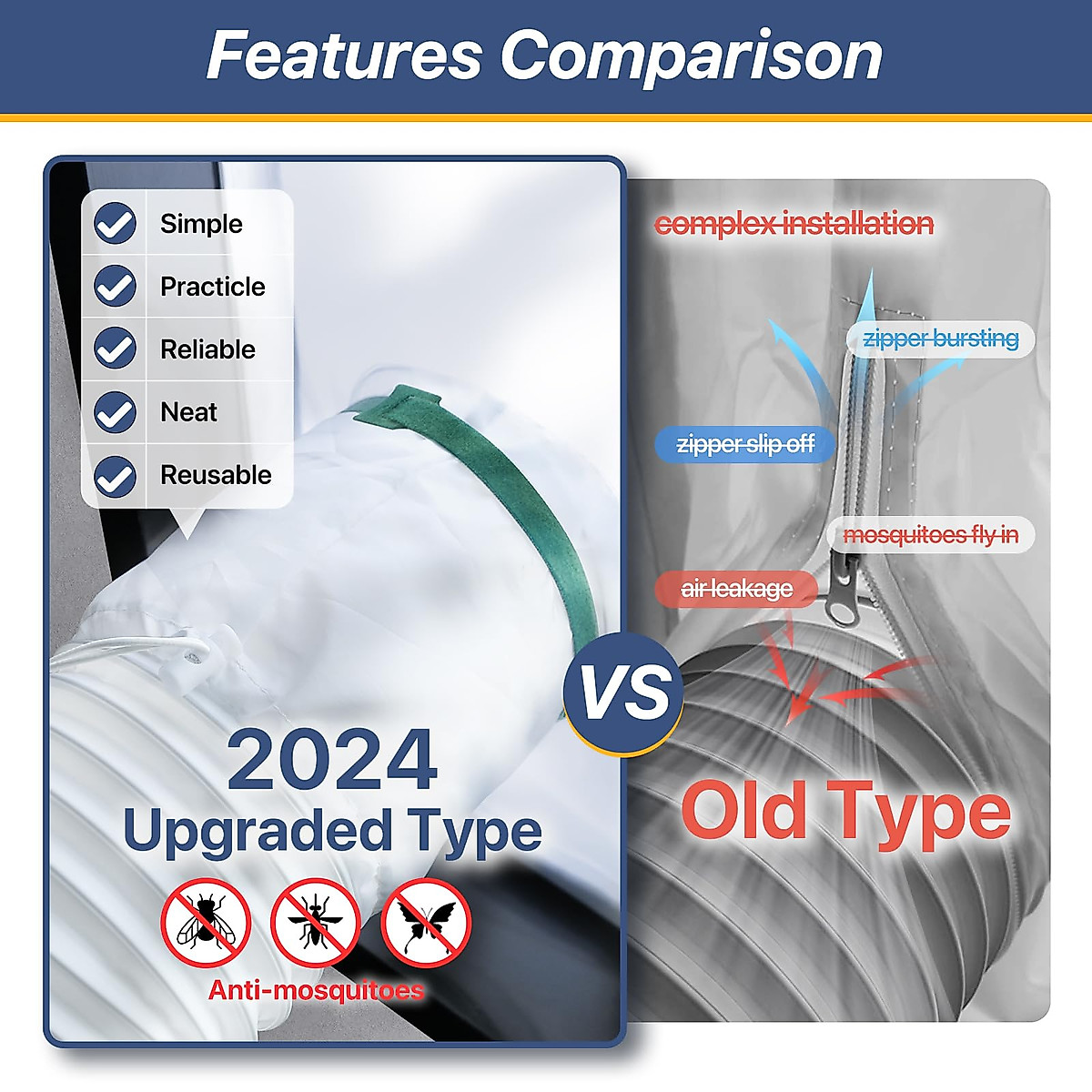 Features Comparison

Simple
Practicle
Reliable
Neat
Reusable

2024
Upgraded Type

Anti-mosquitoes

VS

complex installation
zipper bursting
zipper slip off
mosquitoes fly in
air leakage

Old Type